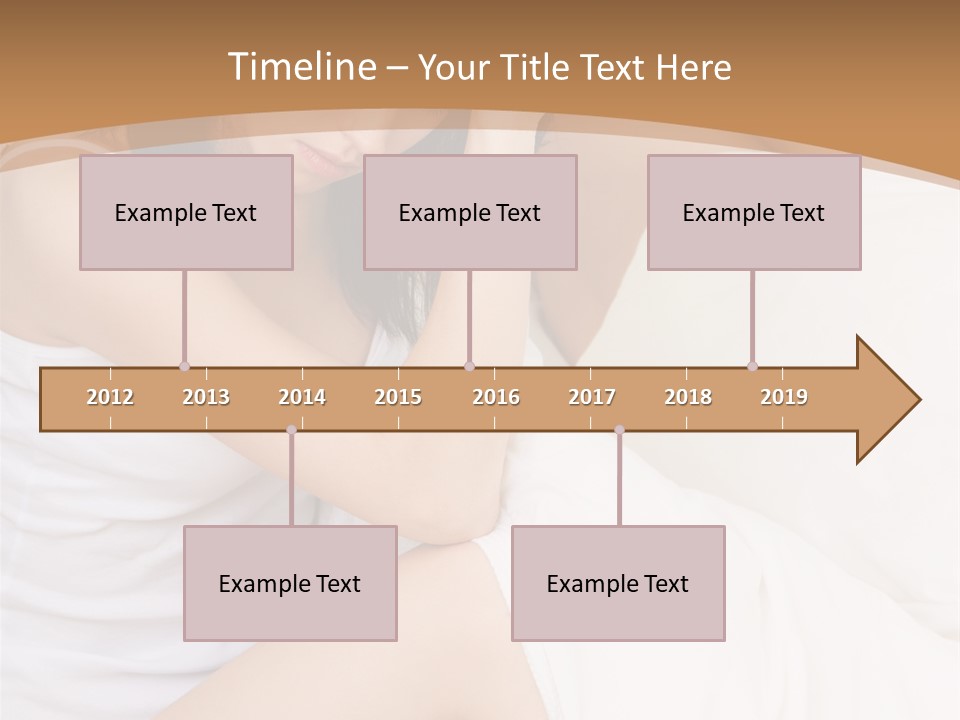 Timeline – Your Title Text Here

Example Text

Example Text

Example Text

2012 2013 2014 2015 2016 2017 2018 2019

Example Text

Example Text